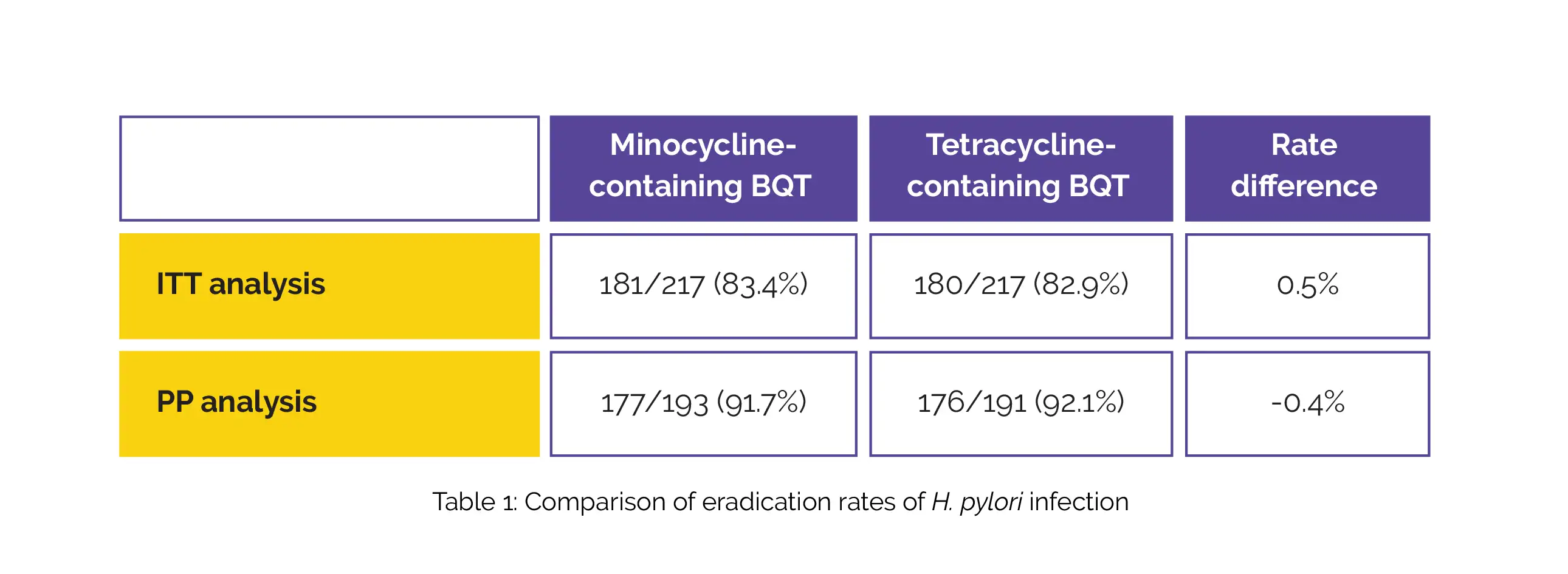 |  | Minocycline-containing BQT | Tetracycline-containing BQT | Rate difference |
|---|---|---|---|
| ITT analysis | 181/217 (83.4%) | 180/217 (82.9%) | 0.5% |
| PP analysis | 177/193 (91.7%) | 176/191 (92.1%) | -0.4% |

Table 1: Comparison of eradication rates of H. pylori infection